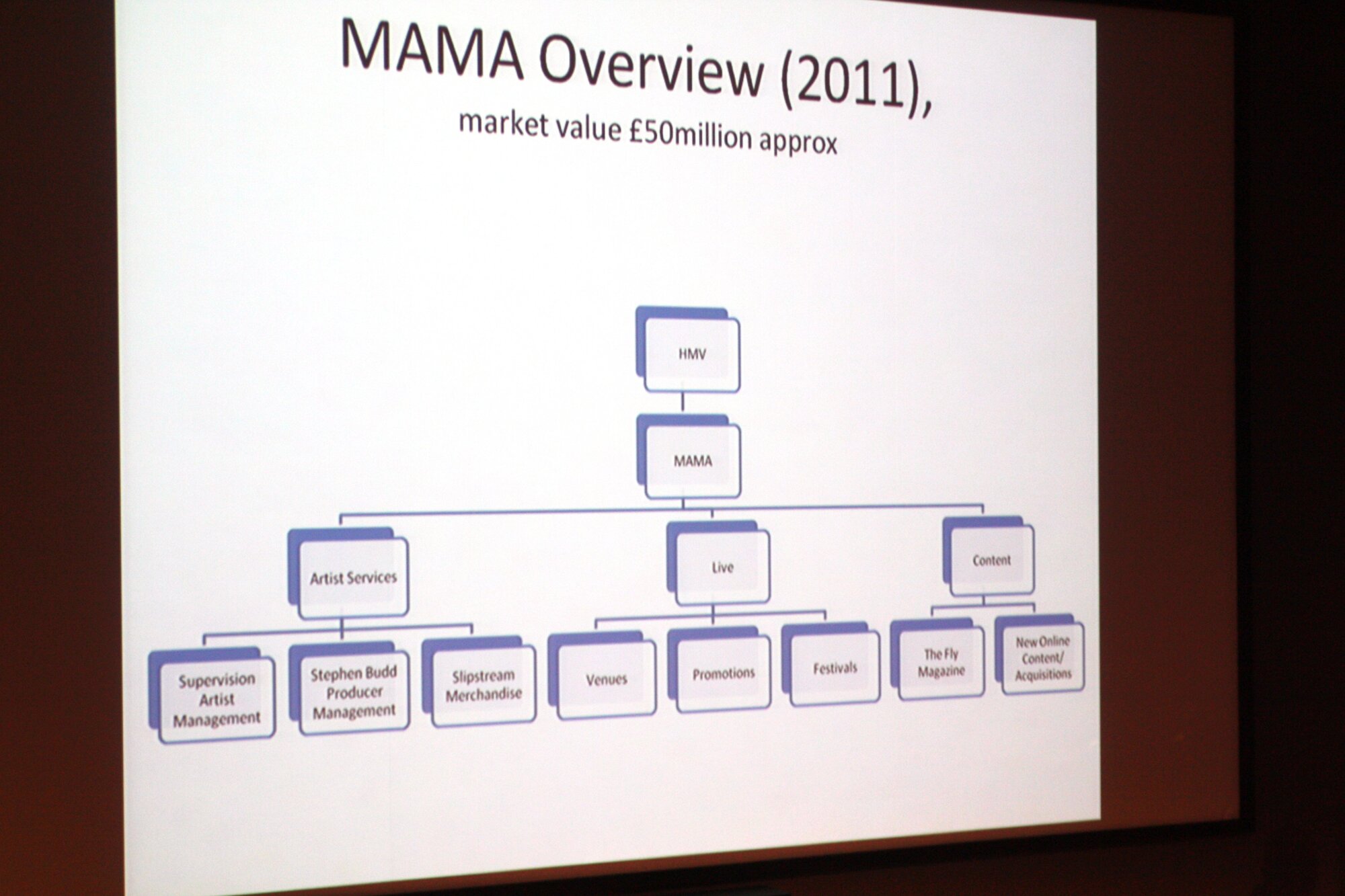 MAMA Overview (2011),
market value £50million approx

HMV

MAMA

Artist Services

Live

Content

Supervision Artist Management

Stephen Budd Producer Management

Slipstream Merchandise

Venues

Promotions

Festivals

The Fly Magazine

New Online Content/ Acquisitions